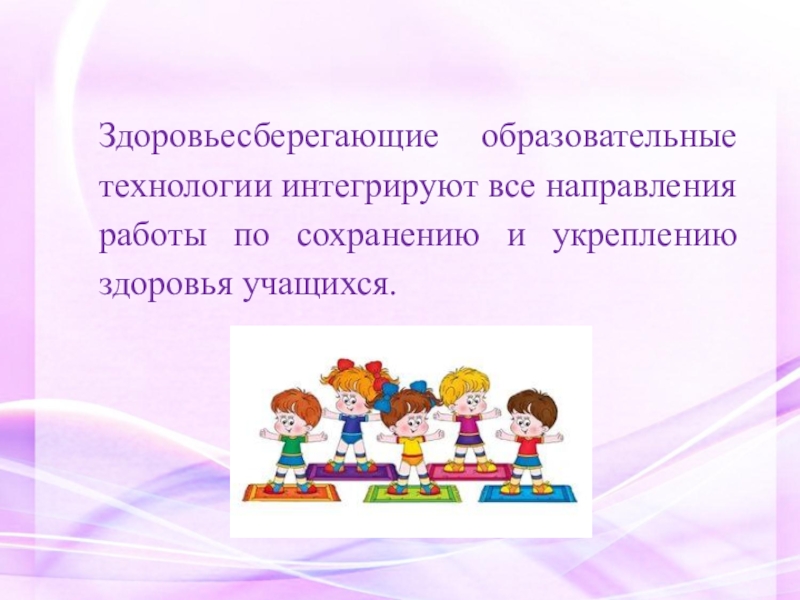 Здоровьесберегающие образовательные технологии интегрируют все направления работы по сохранению и укреплению здоровья учащихся.